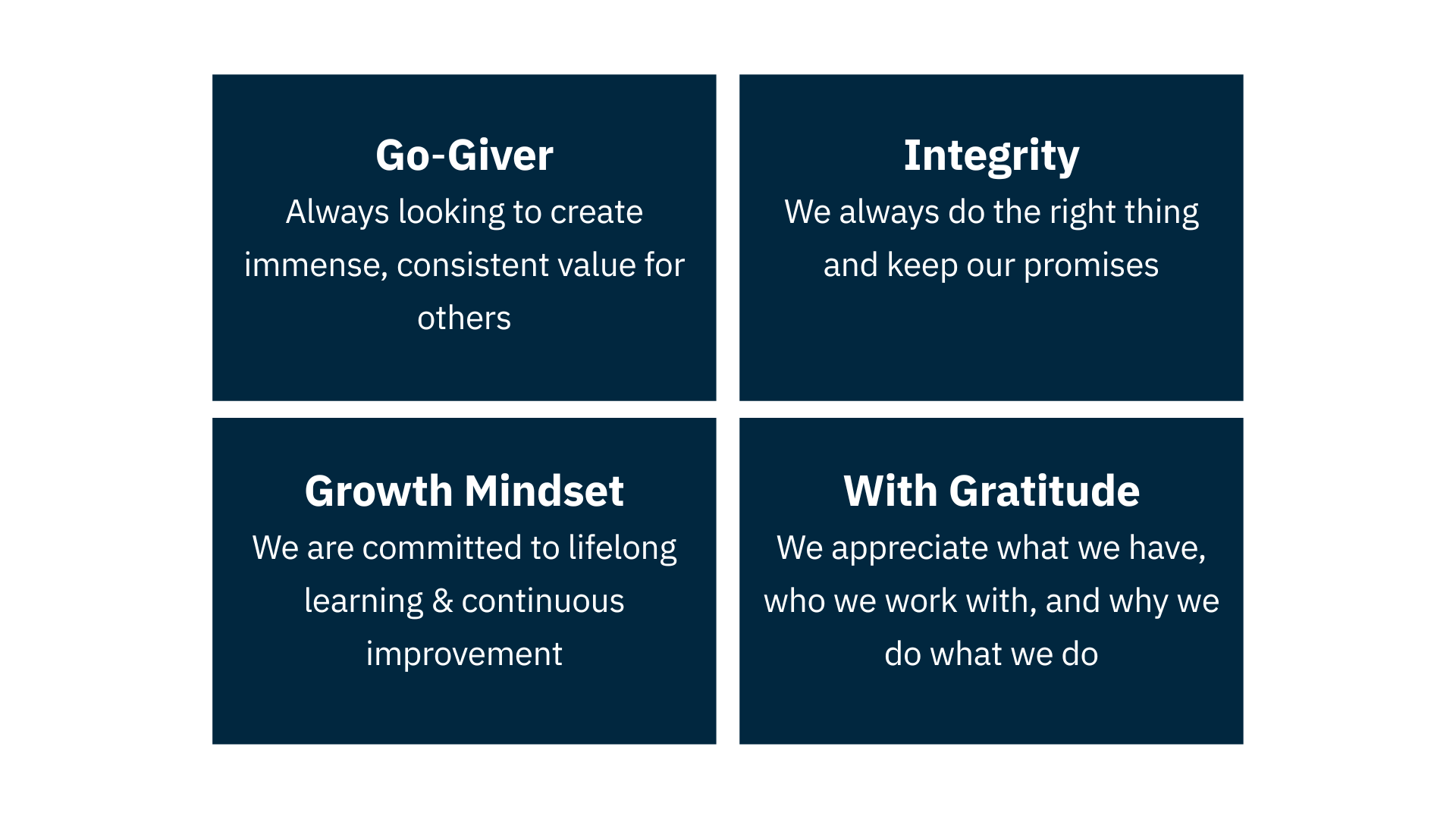 Go-Giver
Always looking to create immense, consistent value for others

Integrity
We always do the right thing and keep our promises

Growth Mindset
We are committed to lifelong learning & continuous improvement

With Gratitude
We appreciate what we have, who we work with, and why we do what we do